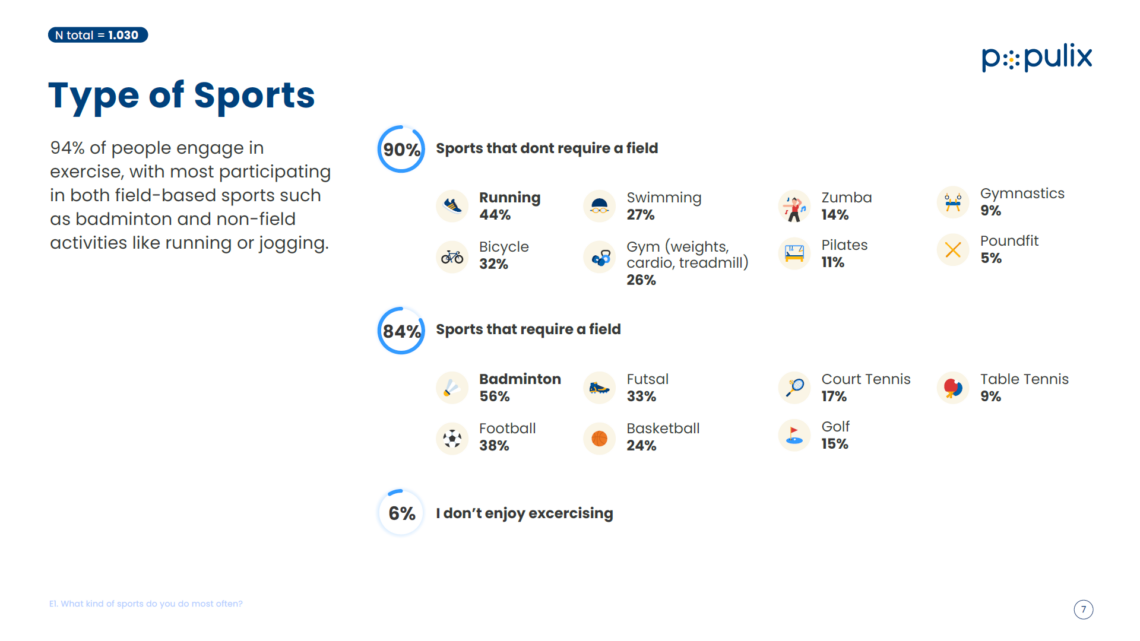 N total = 1.030

populix

Type of Sports

94% of people engage in exercise, with most participating in both field-based sports such as badminton and non-field activities like running or jogging.

90% Sports that dont require a field

Running 44%

Swimming 27%

Zumba 14%

Gymnastics 9%

Bicycle 32%

Gym (weights, cardio, treadmill) 26%

Pilates 11%

Poundfit 5%

84% Sports that require a field

Badminton 56%

Futsal 33%

Court Tennis 17%

Table Tennis 9%

Football 38%

Basketball 24%

Golf 15%

6% I don't enjoy excercising

E1. What kind of sports do you do most often?

7